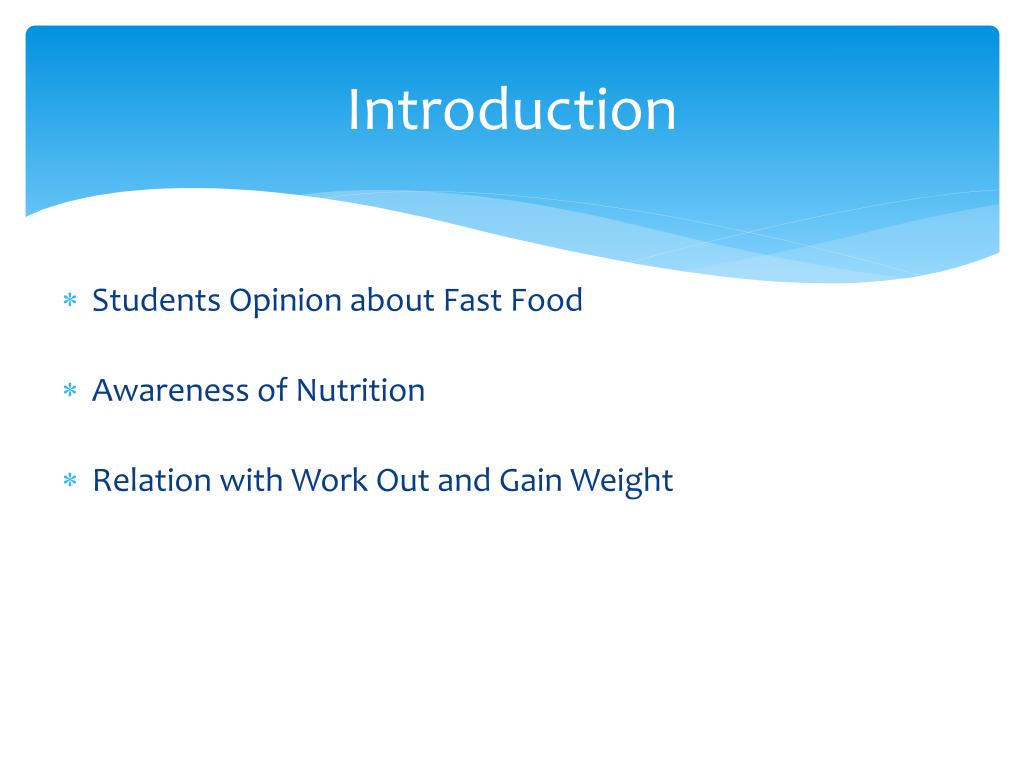 Introduction

* Students Opinion about Fast Food

* Awareness of Nutrition

* Relation with Work Out and Gain Weight